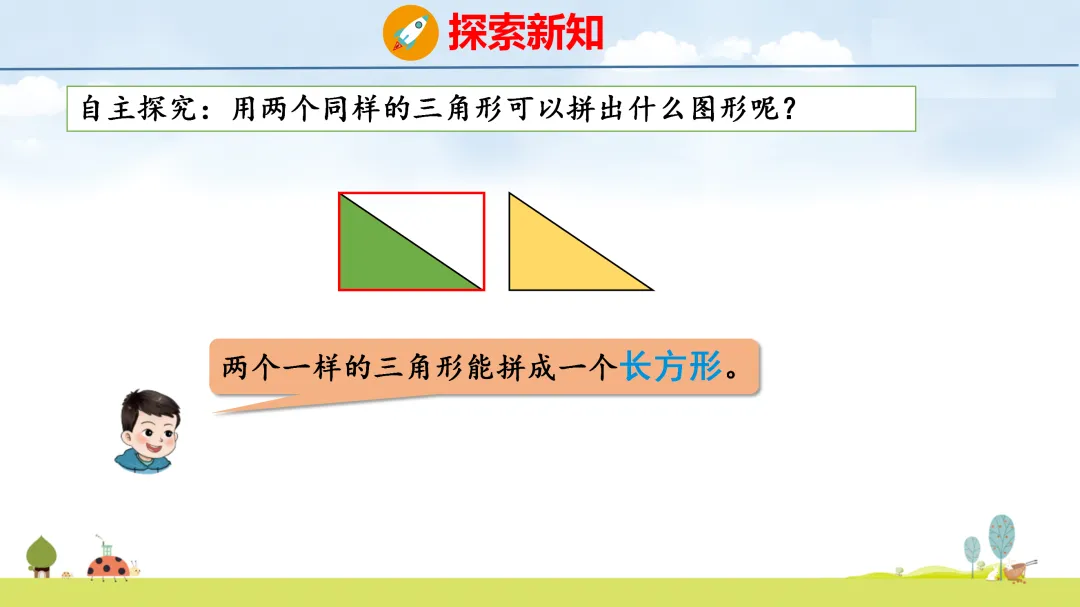 探索新知

自主探究：用两个同样的三角形可以拼出什么图形呢？

两个一样的三角形能拼成一个长方形。